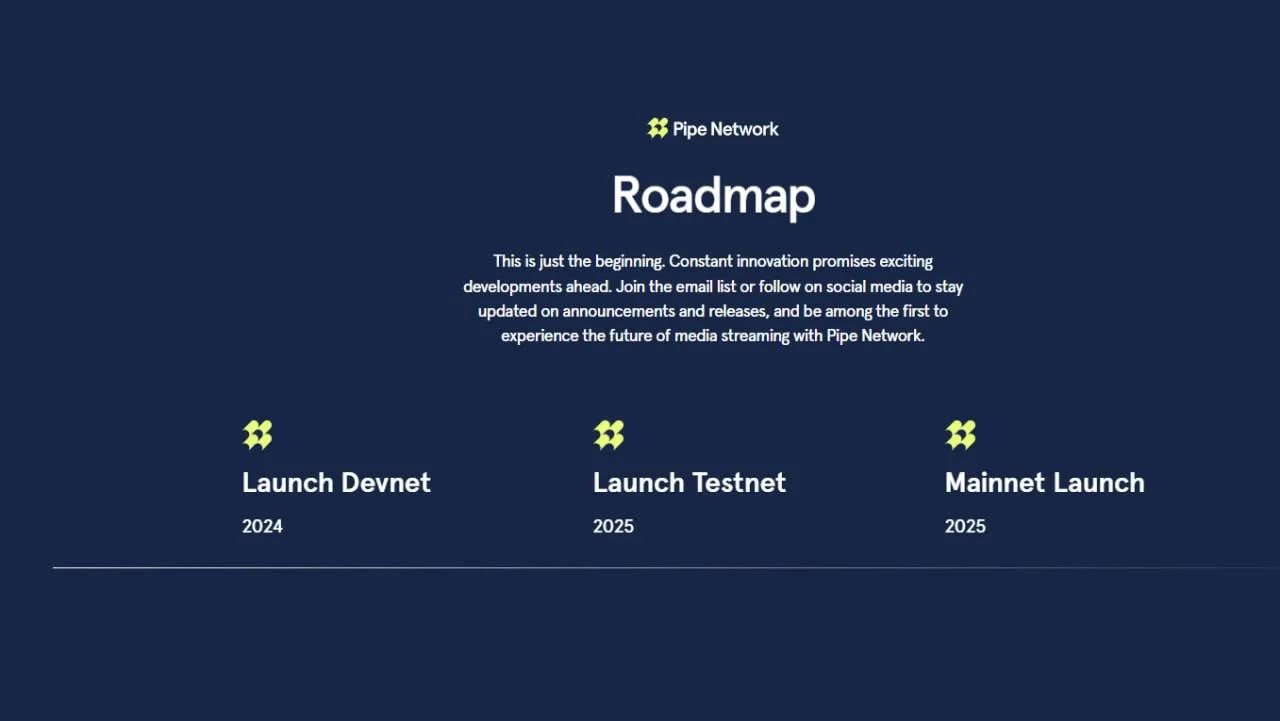 Pipe Network

Roadmap

This is just the beginning. Constant innovation promises exciting developments ahead. Join the email list or follow on social media to stay updated on announcements and releases, and be among the first to experience the future of media streaming with Pipe Network.

Launch Devnet
2024

Launch Testnet
2025

Mainnet Launch
2025